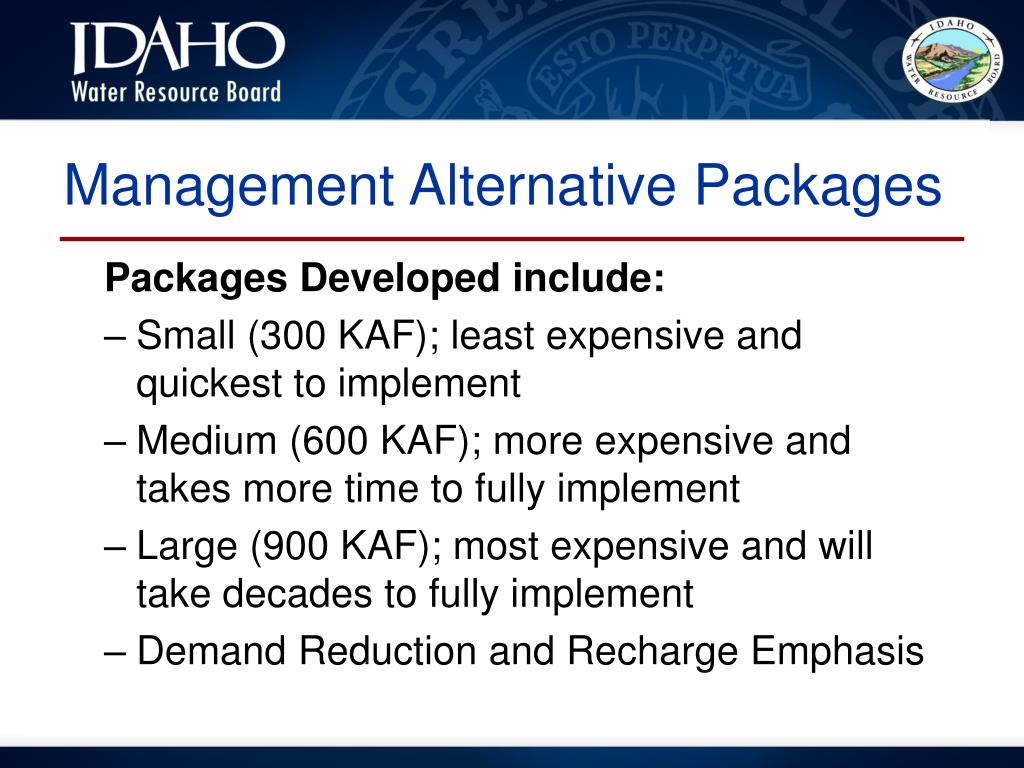 IDAHO
Water Resource Board

ESTO PERPETUA

IDAHO WATER RESOURCE BOARD

Management Alternative Packages

Packages Developed include:

– Small (300 KAF); least expensive and quickest to implement

– Medium (600 KAF); more expensive and takes more time to fully implement

– Large (900 KAF); most expensive and will take decades to fully implement

– Demand Reduction and Recharge Emphasis